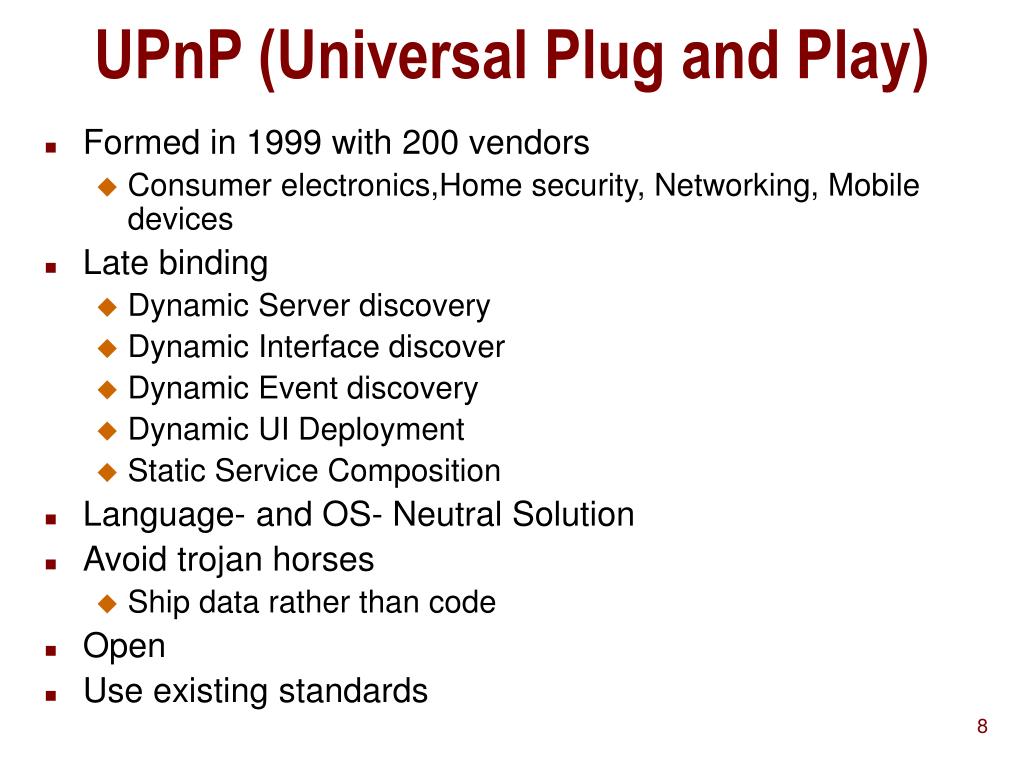 UPnP (Universal Plug and Play)

Formed in 1999 with 200 vendors
Consumer electronics,Home security, Networking, Mobile devices

Late binding
Dynamic Server discovery
Dynamic Interface discover
Dynamic Event discovery
Dynamic UI Deployment
Static Service Composition

Language- and OS- Neutral Solution

Avoid trojan horses
Ship data rather than code

Open

Use existing standards

8